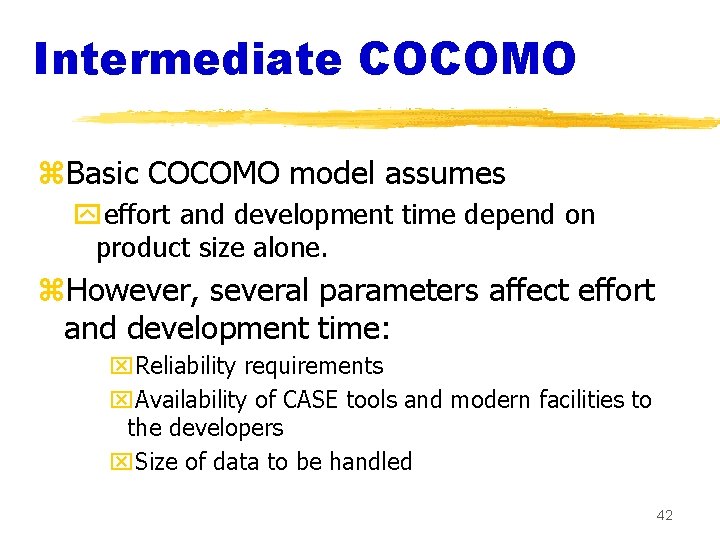 Intermediate COCOMO

Basic COCOMO model assumes

effort and development time depend on product size alone.

However, several parameters affect effort and development time:

Reliability requirements

Availability of CASE tools and modern facilities to the developers

Size of data to be handled

42